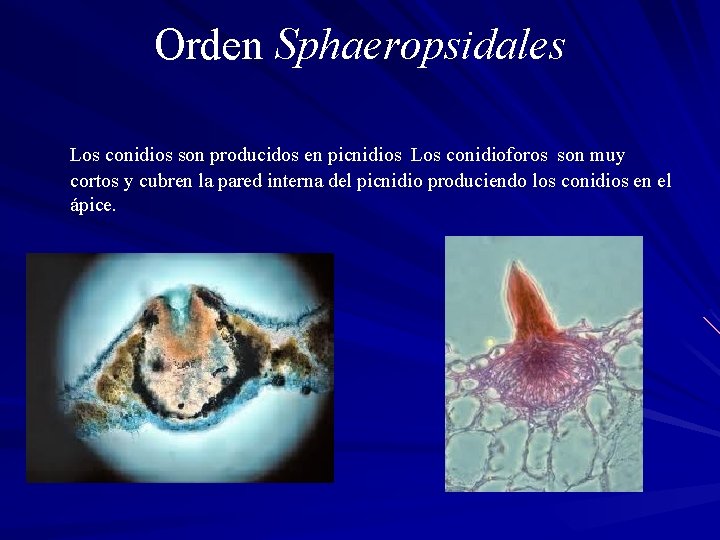 Orden Sphaeropsidales

Los conidios son producidos en picnidios Los conidioforos son muy cortos y cubren la pared interna del picnidio produciendo los conidios en el ápice.